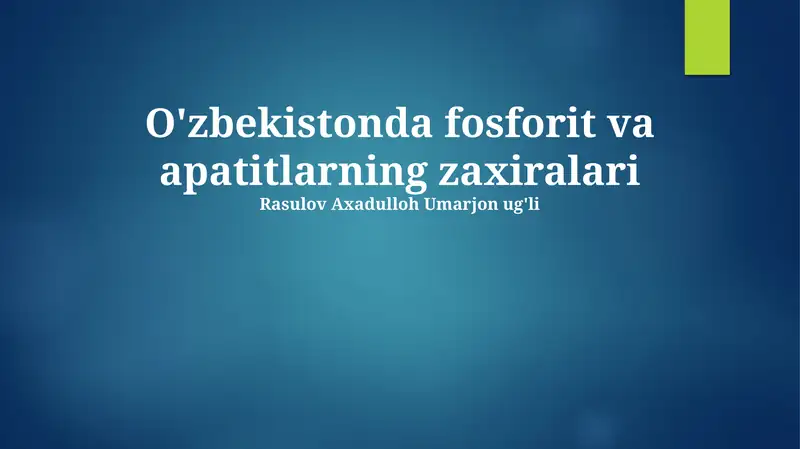 O'zbekistonda fosforit va apatitlarning zaxiralari

Rasulov Axadulloh Umarjon ug'li